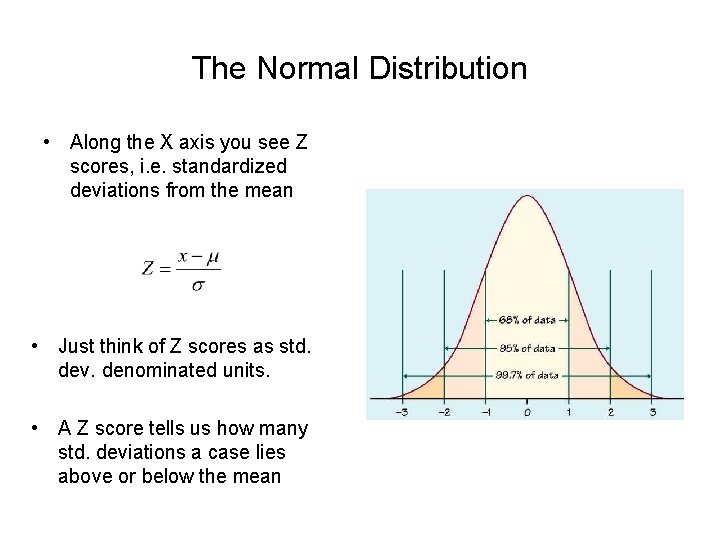 The Normal Distribution

• Along the X axis you see Z scores, i.e. standardized deviations from the mean

$Z = \frac{x - \mu}{\sigma}$

• Just think of Z scores as std. dev. denominated units.

• A Z score tells us how many std. deviations a case lies above or below the mean

68% of data
95% of data
99.7% of data
−3 −2 −1 0 1 2 3